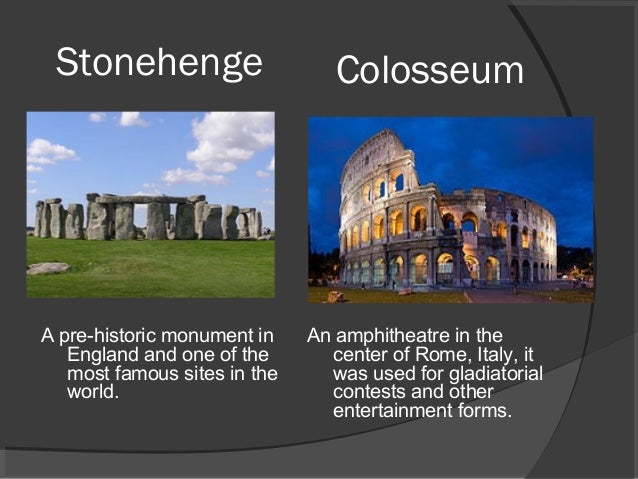 Stonehenge

A pre-historic monument in England and one of the most famous sites in the world.

Colosseum

An amphitheatre in the center of Rome, Italy, it was used for gladiatorial contests and other entertainment forms.